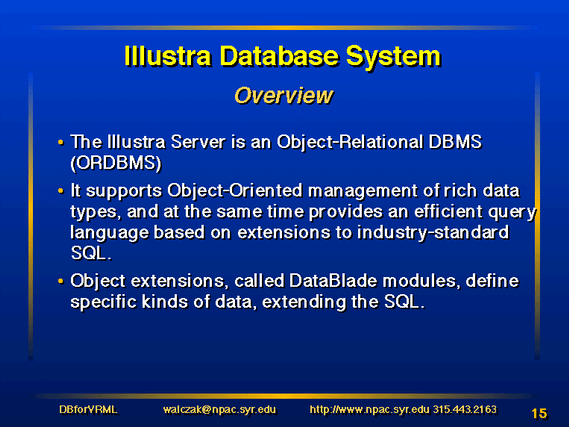 Illustra Database System

Overview

• The Illustra Server is an Object-Relational DBMS (ORDBMS)

• It supports Object-Oriented management of rich data types, and at the same time provides an efficient query language based on extensions to industry-standard SQL.

• Object extensions, called DataBlade modules, define specific kinds of data, extending the SQL.

DBforVRML walczak@npac.syr.edu http://www.npac.syr.edu 315.443.2163 15